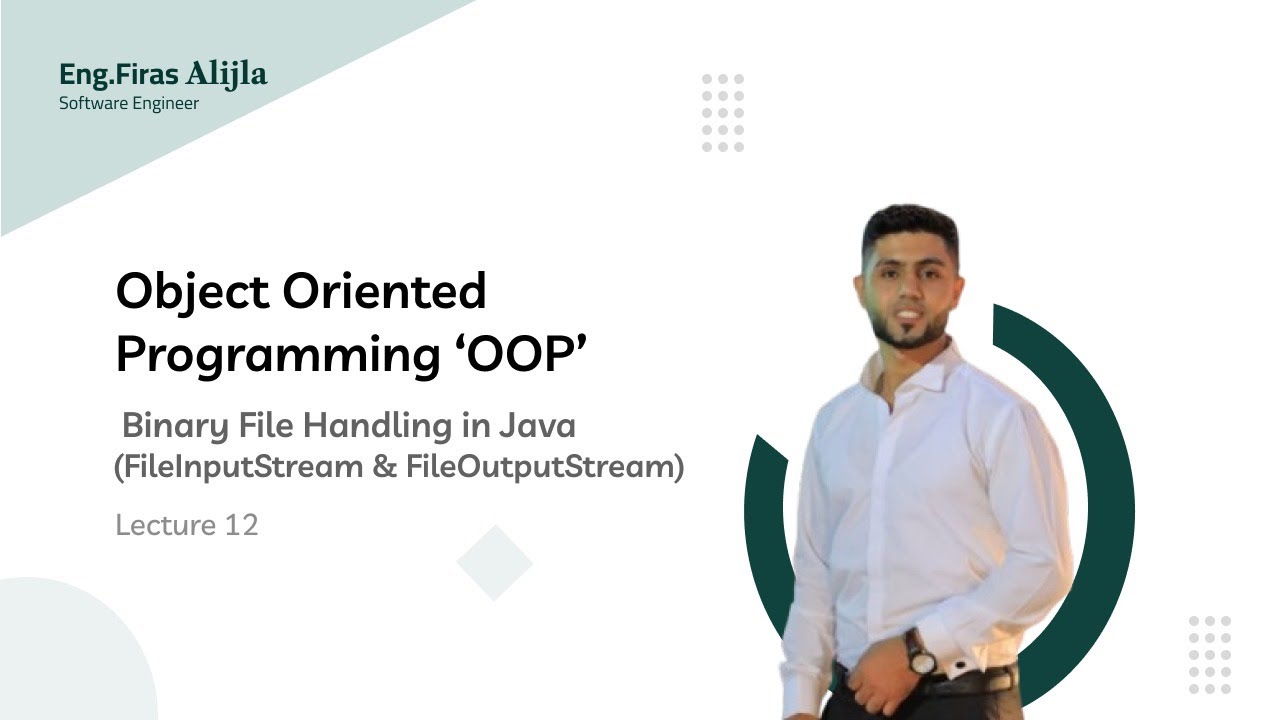 Eng.Firas Alijla
Software Engineer

Object Oriented Programming ‘OOP’

Binary File Handling in Java
(FileInputStream & FileOutputStream)

Lecture 12